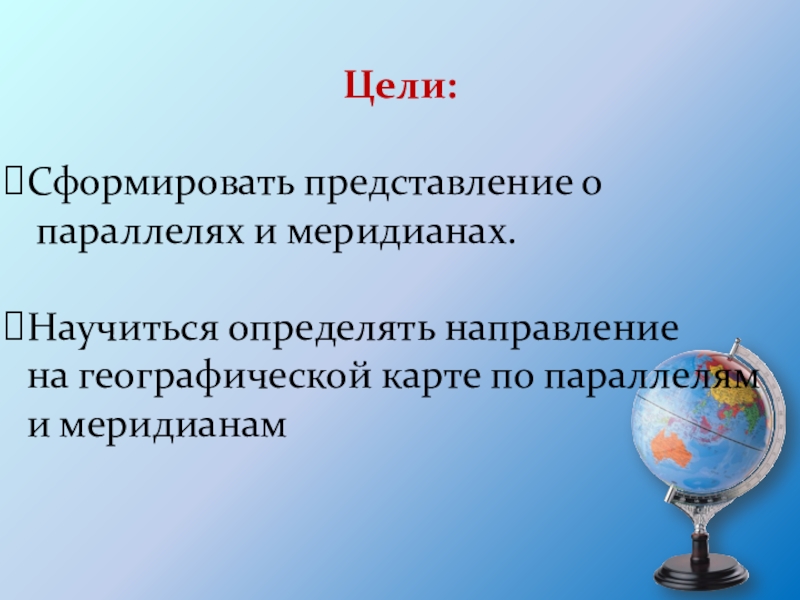 Цели:

Сформировать представление о параллелях и меридианах.

Научиться определять направление на географической карте по параллелям и меридианам